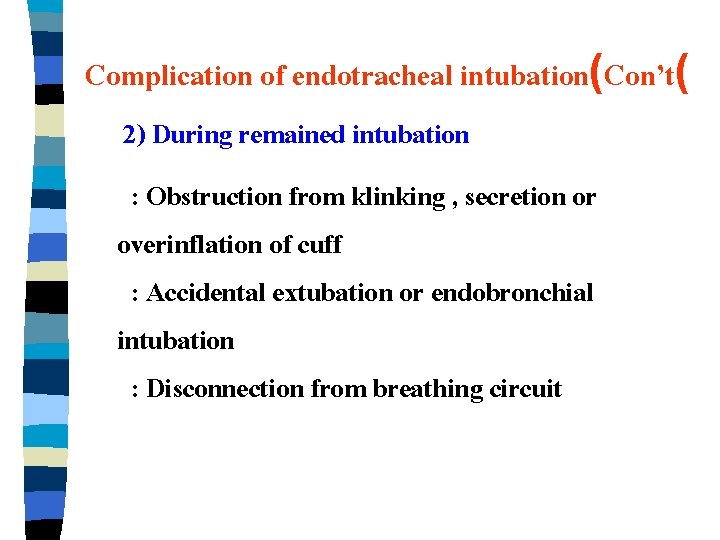 Complication of endotracheal intubation(Con't(

2) During remained intubation

: Obstruction from klinking , secretion or overinflation of cuff

: Accidental extubation or endobronchial intubation

: Disconnection from breathing circuit